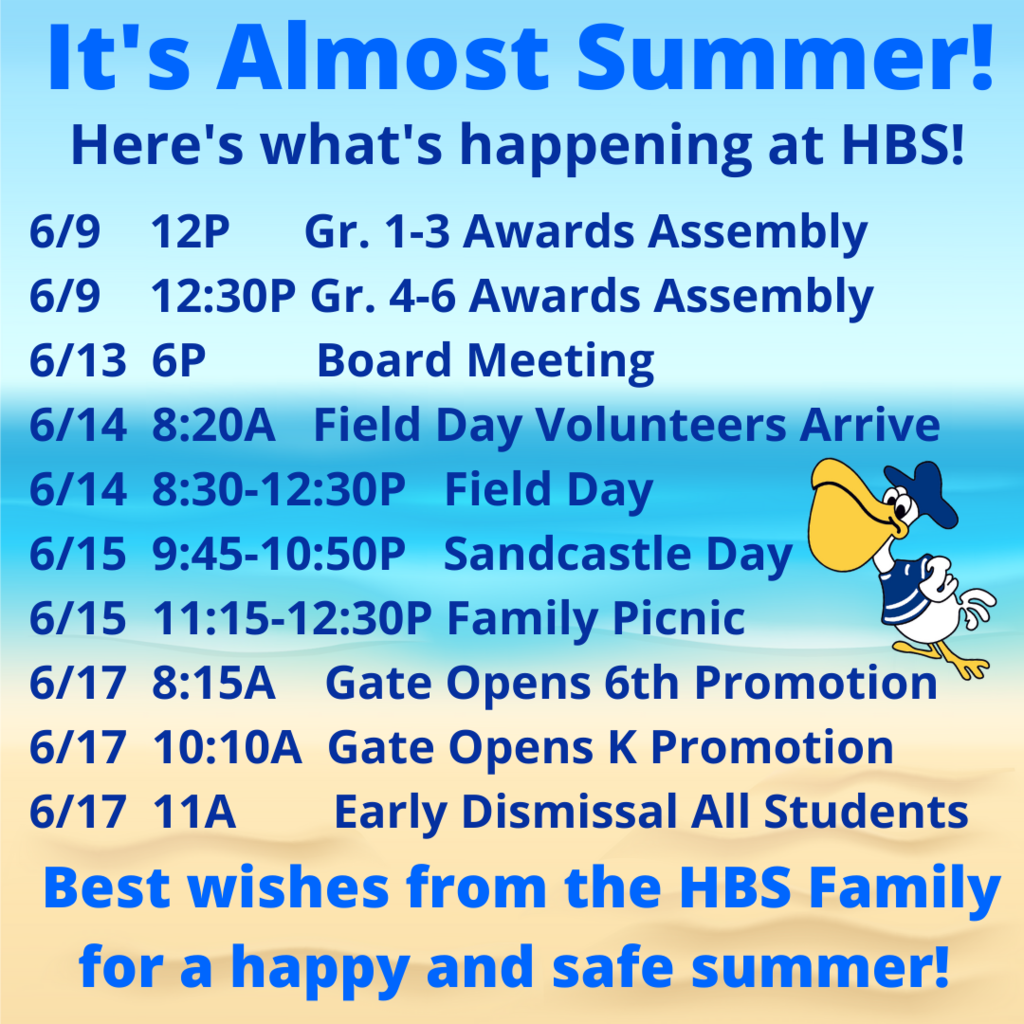 It's Almost Summer!

Here's what's happening at HBS!

6/9 12P Gr. 1-3 Awards Assembly
6/9 12:30P Gr. 4-6 Awards Assembly
6/13 6P Board Meeting
6/14 8:20A Field Day Volunteers Arrive
6/14 8:30-12:30P Field Day
6/15 9:45-10:50P Sandcastle Day
6/15 11:15-12:30P Family Picnic
6/17 8:15A Gate Opens 6th Promotion
6/17 10:10A Gate Opens K Promotion
6/17 11A Early Dismissal All Students

Best wishes from the HBS Family for a happy and safe summer!